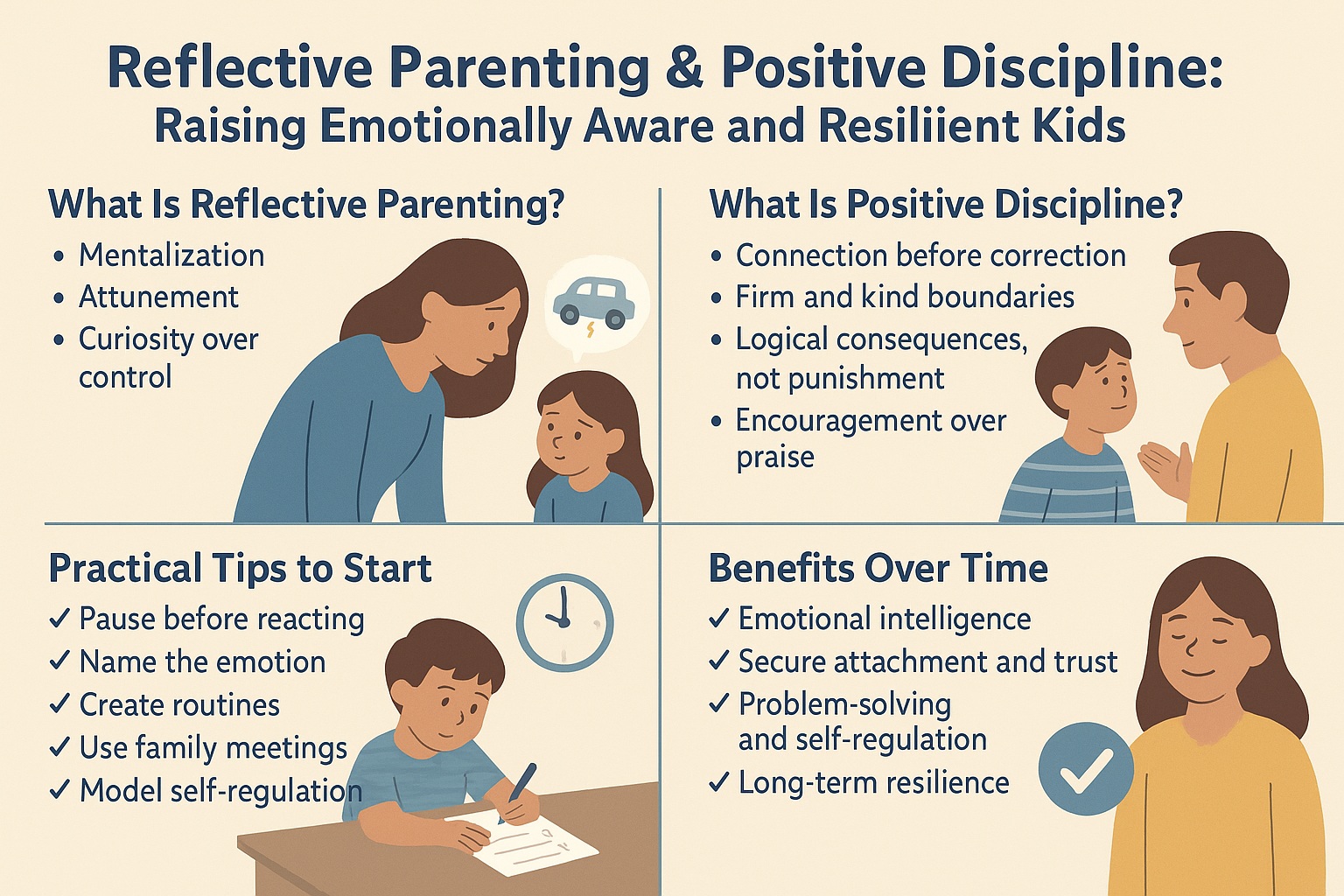 Reflective Parenting & Positive Discipline:
Raising Emotionally Aware and Resiliient Kids

What Is Reflective Parenting?
• Mentalization
• Attunement
• Curiosity over control

What Is Positive Discipline?
• Connection before correction
• Firm and kind boundaries
• Logical consequences, not punishment
• Encouragement over praise

Practical Tips to Start
✓ Pause before reacting
✓ Name the emotion
✓ Create routines
✓ Use family meetings
✓ Model self-regulation

Benefits Over Time
✓ Emotional intelligence
✓ Secure attachment and trust
✓ Problem-solving and self-regulation
✓ Long-term resilience